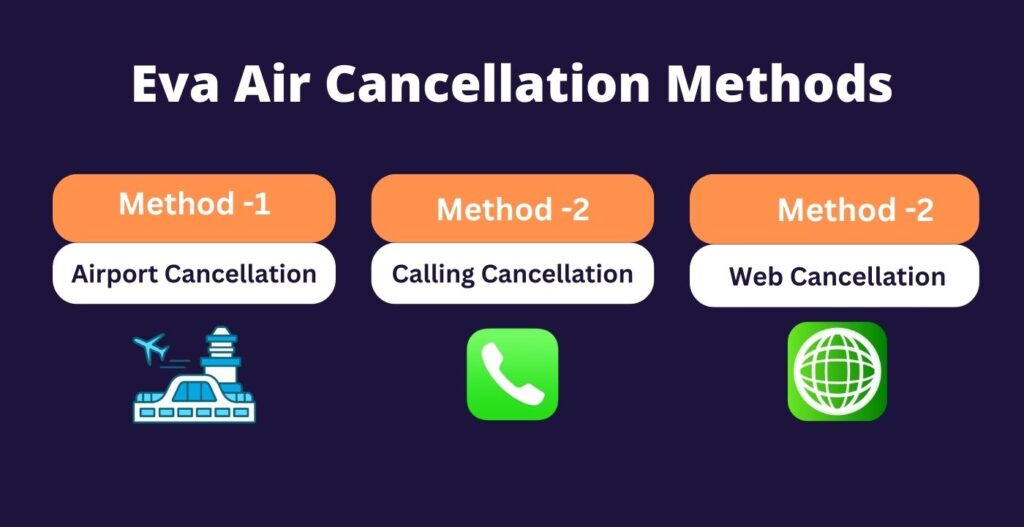 Eva Air Cancellation Methods

Method -1

Airport Cancellation

Method -2

Calling Cancellation

Method -2

Web Cancellation